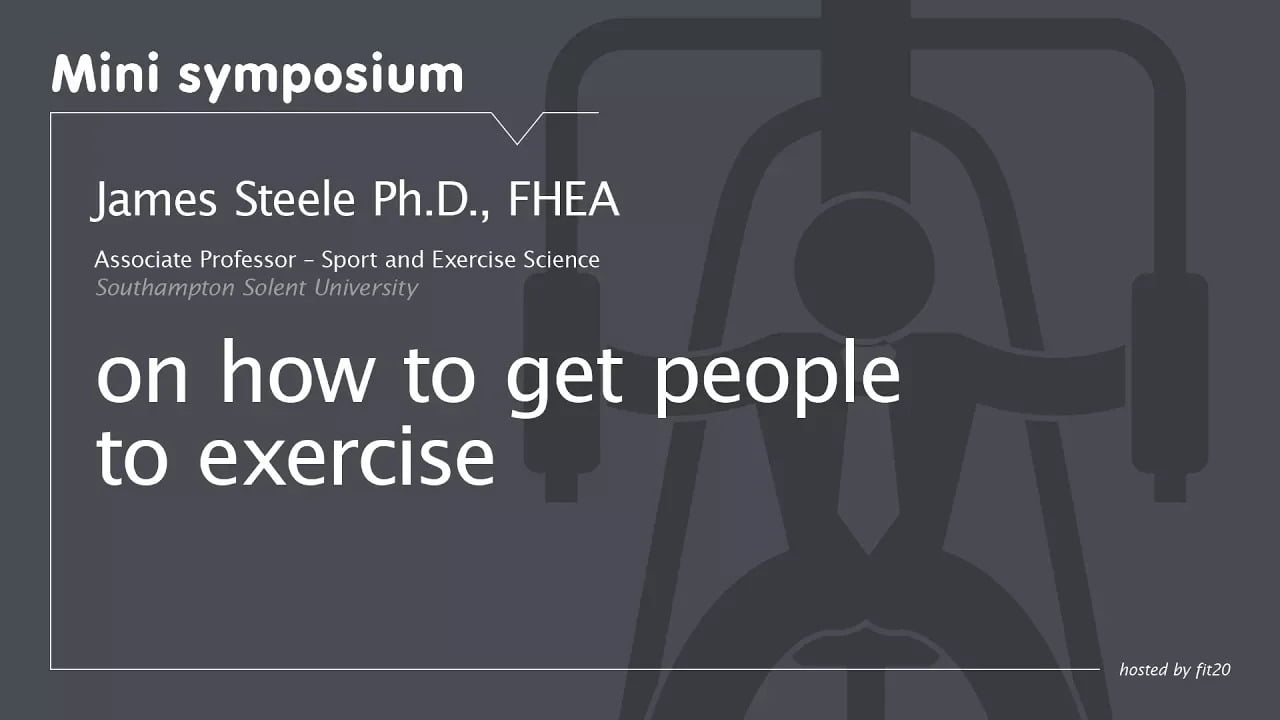 Mini symposium

James Steele Ph.D., FHEA

Associate Professor – Sport and Exercise Science
Southampton Solent University

on how to get people to exercise

hosted by fit20